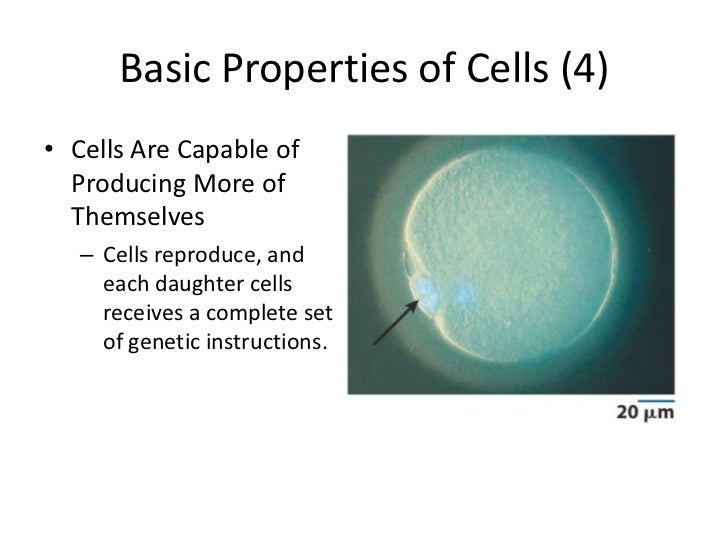 Basic Properties of Cells (4)

• Cells Are Capable of Producing More of Themselves

– Cells reproduce, and each daughter cells receives a complete set of genetic instructions.

20 µm